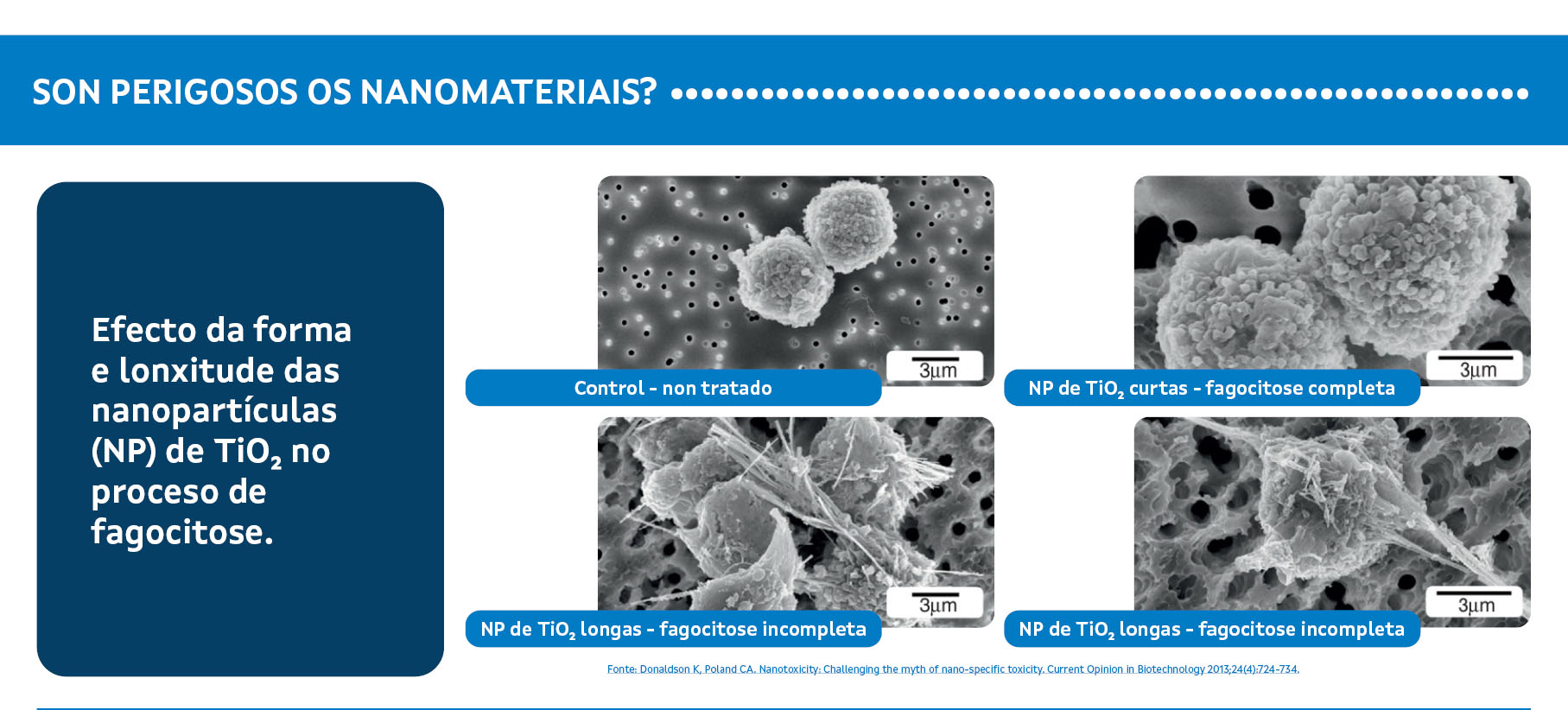 SON PERIGOSOS OS NANOMATERIAIS?

Efecto da forma e lonxitude das nanopartículas (NP) de $TiO_2$ no proceso de fagocitose.

3µm

Control - non tratado

3µm

NP de $TiO_2$ curtas - fagocitose completa

3µm

NP de $TiO_2$ longas - fagocitose incompleta

3µm

NP de $TiO_2$ longas - fagocitose incompleta

Fonte: Donaldson K, Poland CA. Nanotoxicity: Challenging the myth of nano-specific toxicity. Current Opinion in Biotechnology 2013;24(4):724-734.